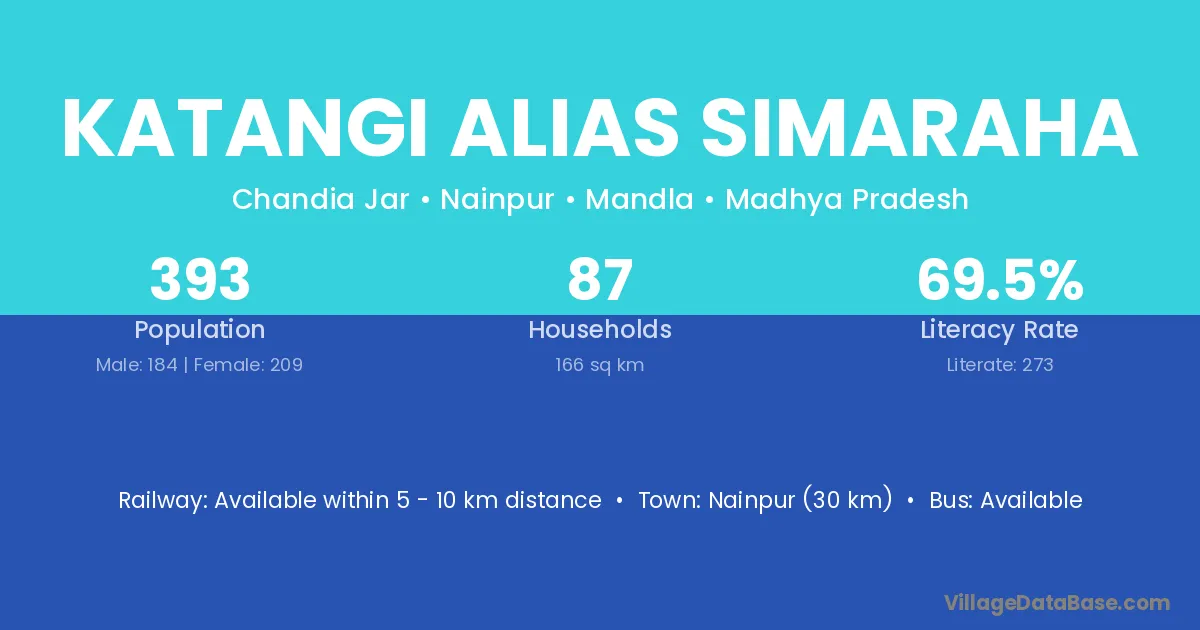 KATANGI ALIAS SIMARAHA

Chandia Jar • Nainpur • Mandla • Madhya Pradesh

393
Population
Male: 184 | Female: 209

87
Households
166 sq km

69.5%
Literacy Rate
Literate: 273

Railway: Available within 5 - 10 km distance • Town: Nainpur (30 km) • Bus: Available

VillageDataBase.com